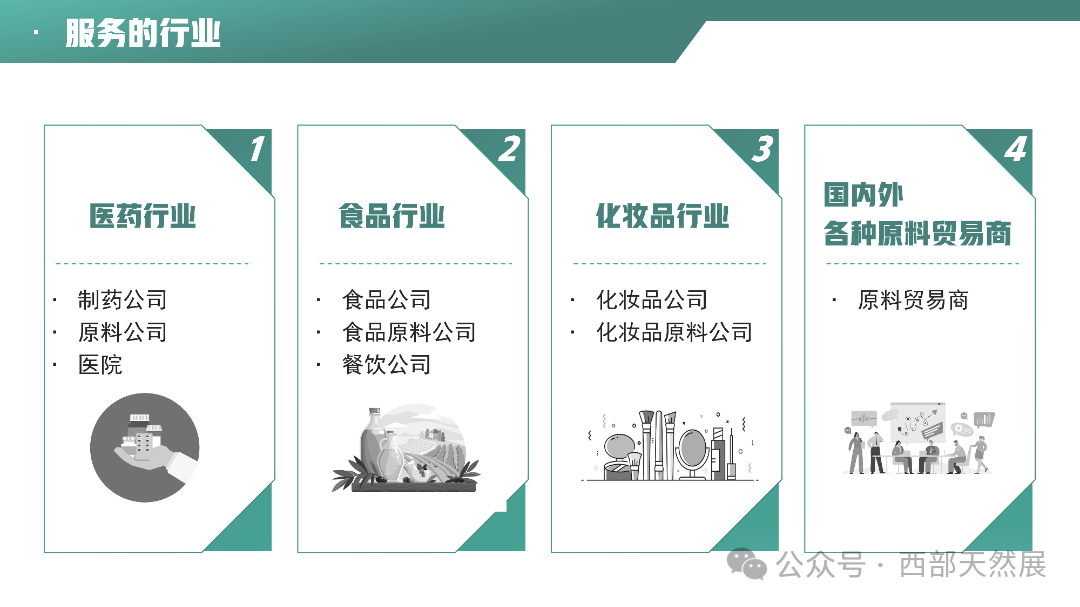 · 服务的行业

1
医药行业
· 制药公司
· 原料公司
· 医院

2
食品行业
· 食品公司
· 食品原料公司
· 餐饮公司

3
化妆品行业
· 化妆品公司
· 化妆品原料公司

4
国内外
各种原料贸易商
· 原料贸易商

公众号 · 西部天然展